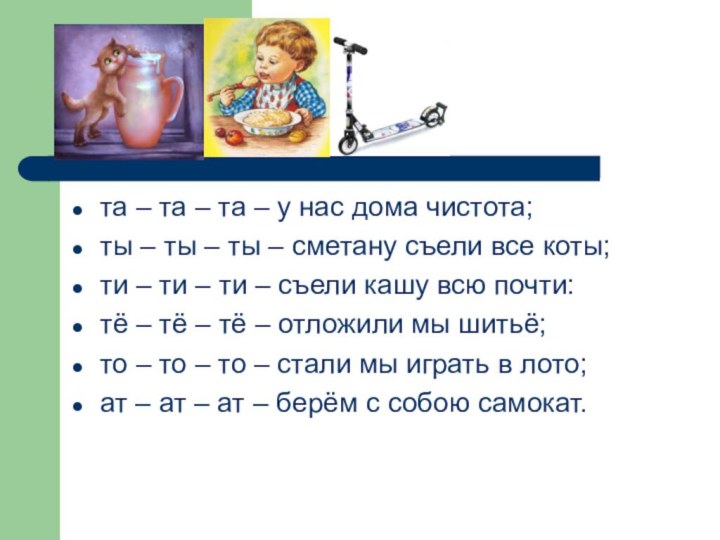 - та – та – та – у нас дома чистота;
- ты – ты – ты – сметану съели все коты;
- ти – ти – ти – съели кашу всю почти:
- тё – тё – тё – отложили мы шитьё;
- то – то – то – стали мы играть в лото;
- ат – ат – ат – берём с собою самокат.